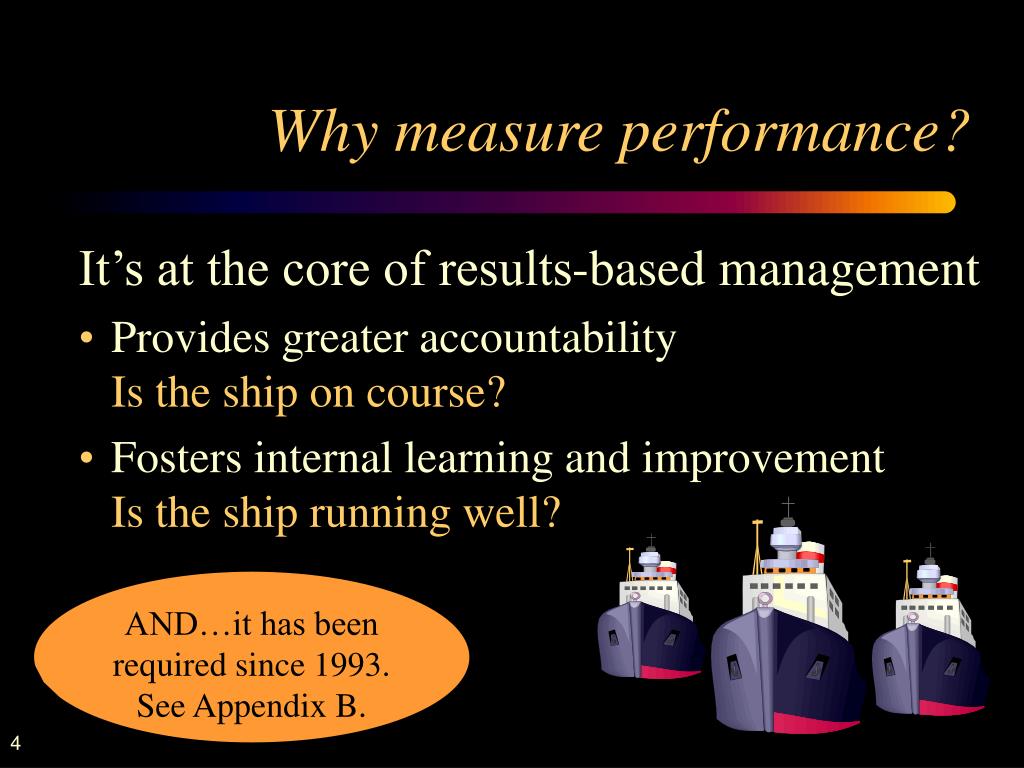 Why measure performance?

It’s at the core of results-based management

• Provides greater accountability
Is the ship on course?

• Fosters internal learning and improvement
Is the ship running well?

AND…it has been required since 1993. See Appendix B.

4